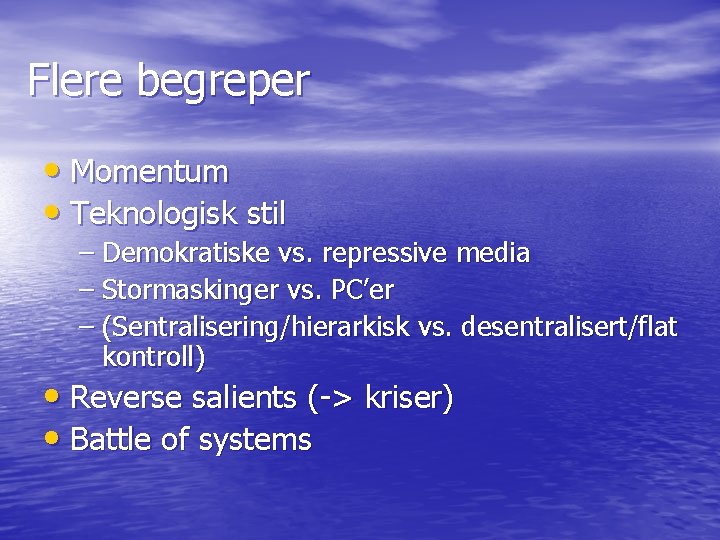 Flere begreper

• Momentum
• Teknologisk stil
– Demokratiske vs. repressive media
– Stormaskinger vs. PC'er
– (Sentralisering/hierarkisk vs. desentralisert/flat kontroll)
• Reverse salients (-> kriser)
• Battle of systems